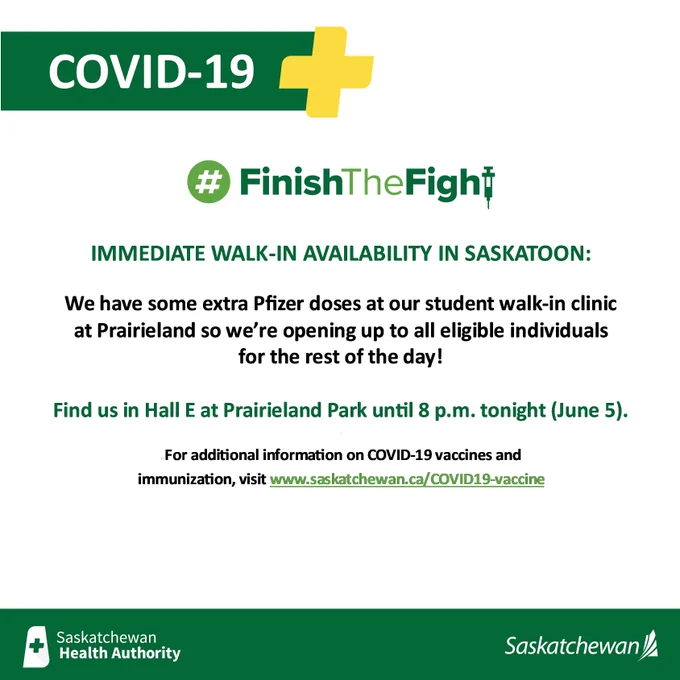 COVID-19

# FinishTheFight

IMMEDIATE WALK-IN AVAILABILITY IN SASKATOON:

We have some extra Pfizer doses at our student walk-in clinic at Prairieland so we're opening up to all eligible individuals for the rest of the day!

Find us in Hall E at Prairieland Park until 8 p.m. tonight (June 5).

For additional information on COVID-19 vaccines and immunization, visit www.saskatchewan.ca/COVID19-vaccine

Saskatchewan Health Authority

Saskatchewan